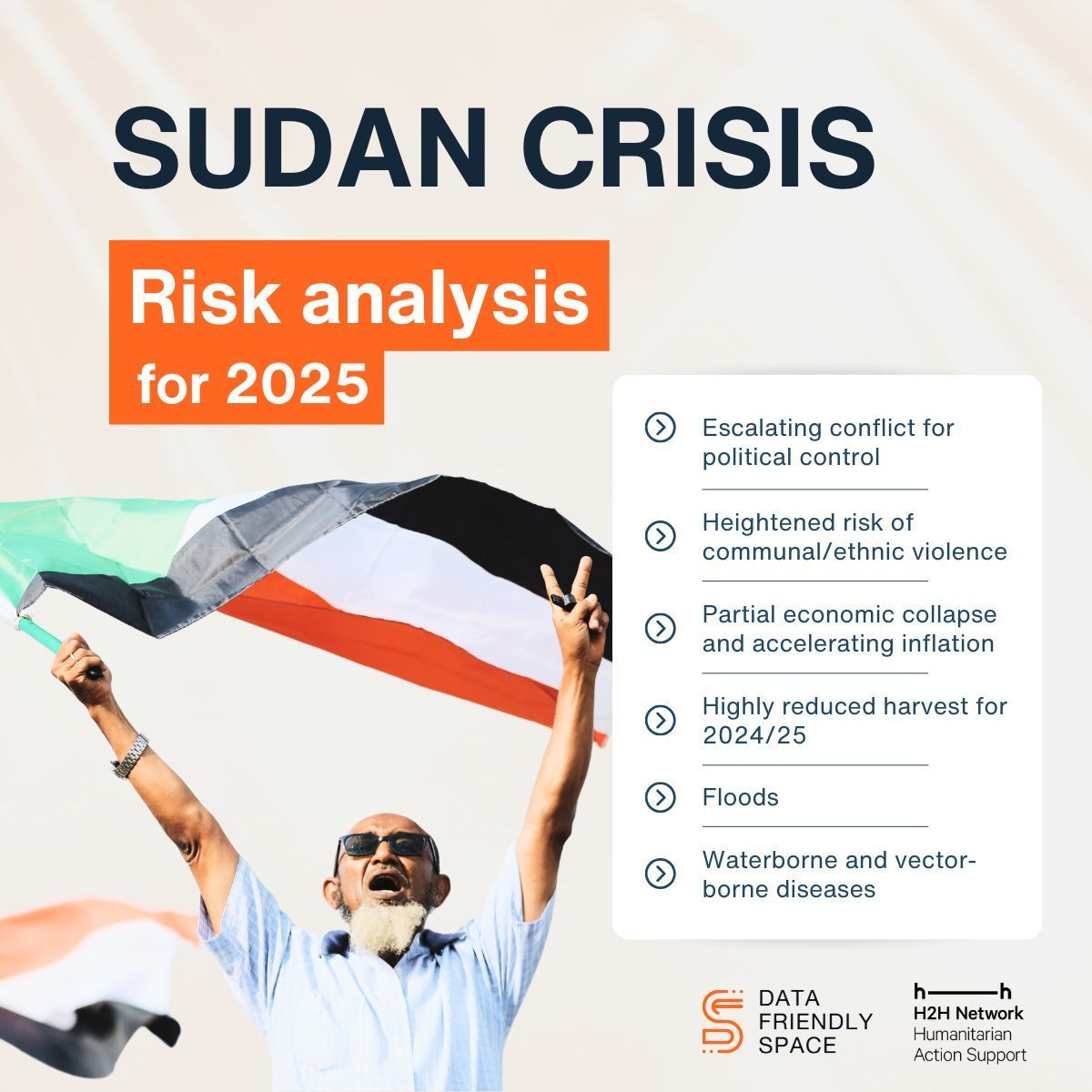 SUDAN CRISIS

Risk analysis for 2025

Escalating conflict for political control

Heightened risk of communal/ethnic violence

Partial economic collapse and accelerating inflation

Highly reduced harvest for 2024/25

Floods

Waterborne and vector-borne diseases

DATA FRIENDLY SPACE

h——h
H2H Network
Humanitarian Action Support